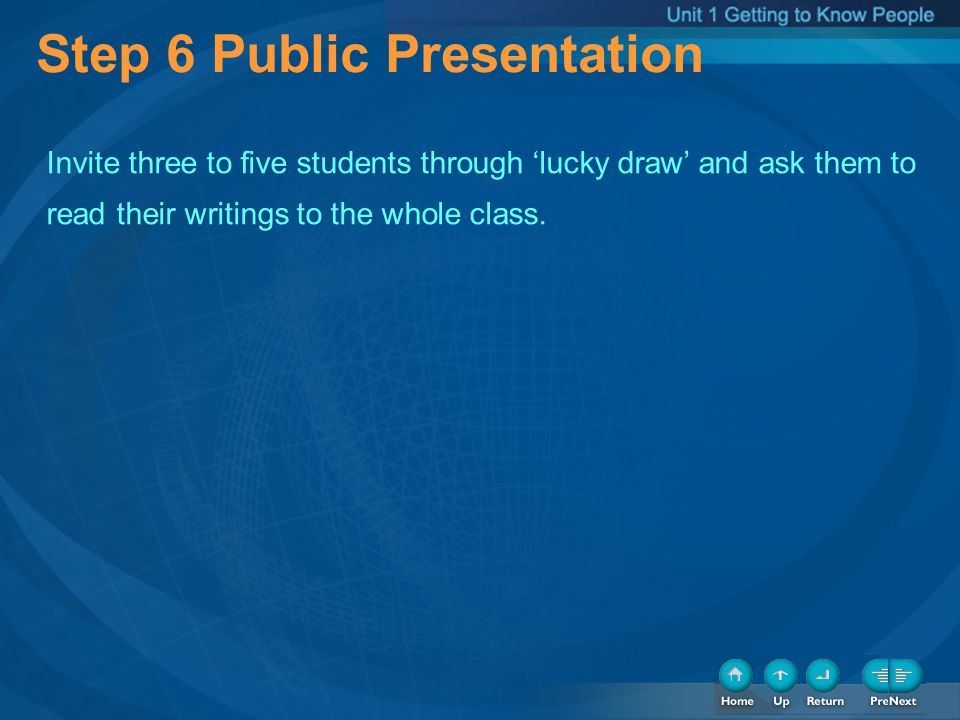 Unit 1 Getting to Know People

Step 6 Public Presentation

Invite three to five students through ‘lucky draw’ and ask them to read their writings to the whole class.

Home Up Return PreNext